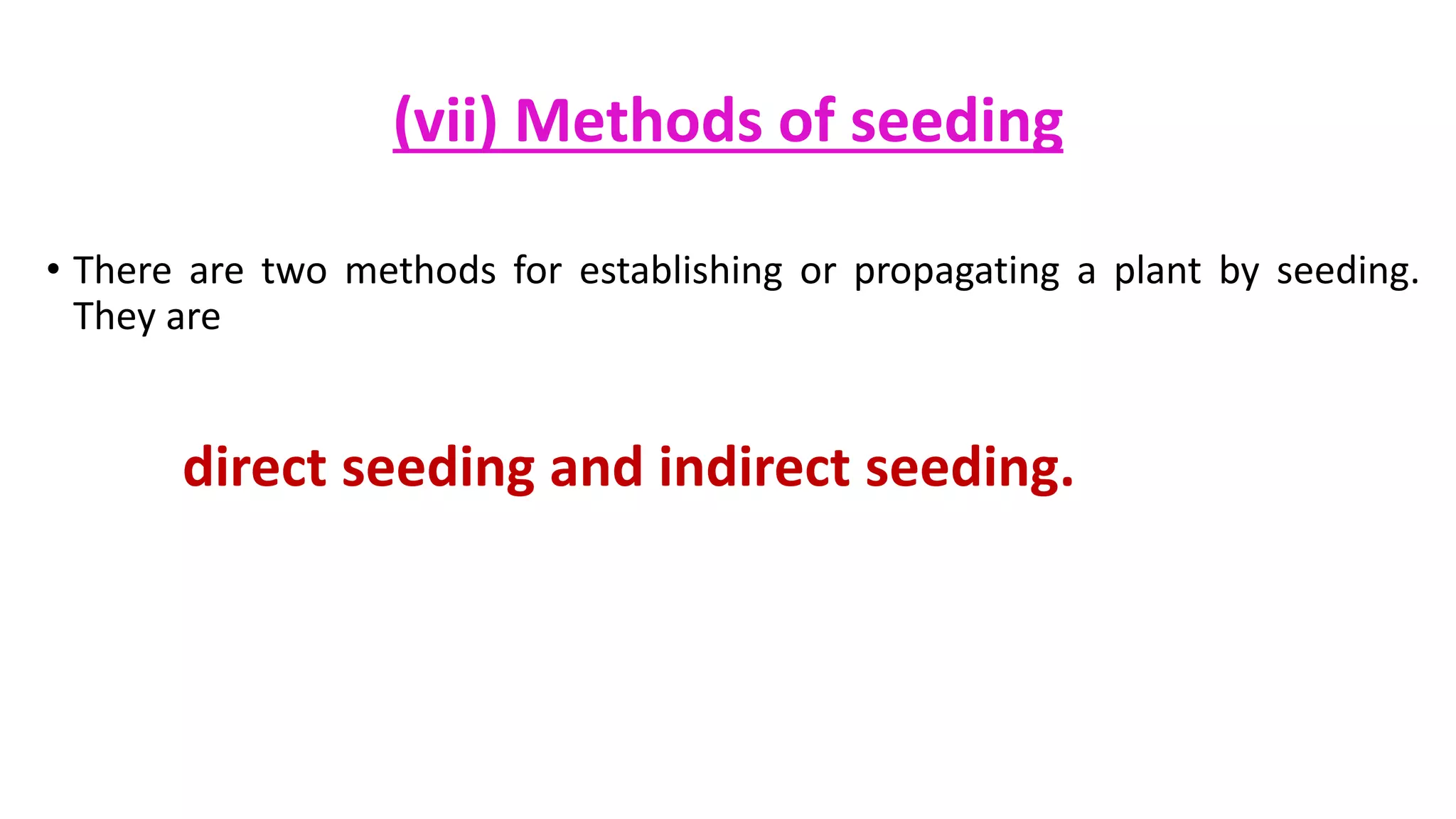 (vii) Methods of seeding

• There are two methods for establishing or propagating a plant by seeding. They are

direct seeding and indirect seeding.